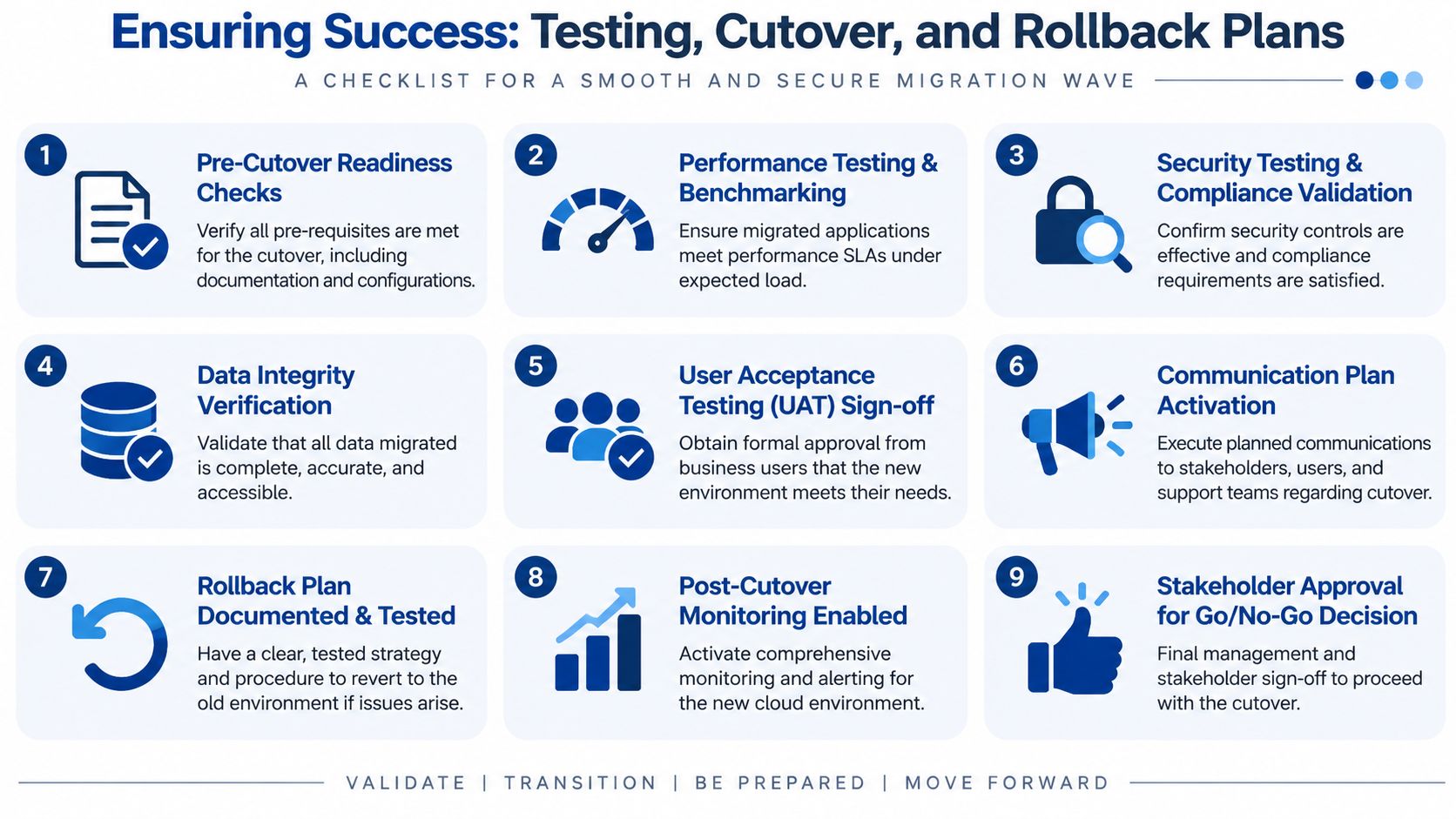 Ensuring Success: Testing, Cutover, and Rollback Plans

A CHECKLIST FOR A SMOOTH AND SECURE MIGRATION WAVE

1

Pre-Cutover Readiness Checks

Verify all pre-requisites are met for the cutover, including documentation and configurations.

2

Performance Testing & Benchmarking

Ensure migrated applications meet performance SLAs under expected load.

3

Security Testing & Compliance Validation

Confirm security controls are effective and compliance requirements are satisfied.

4

Data Integrity Verification

Validate that all data migrated is complete, accurate, and accessible.

5

User Acceptance Testing (UAT) Sign-off

Obtain formal approval from business users that the new environment meets their needs.

6

Communication Plan Activation

Execute planned communications to stakeholders, users, and support teams regarding cutover.

7

Rollback Plan Documented & Tested

Have a clear, tested strategy and procedure to revert to the old environment if issues arise.

8

Post-Cutover Monitoring Enabled

Activate comprehensive monitoring and alerting for the new cloud environment.

9

Stakeholder Approval for Go/No-Go Decision

Final management and stakeholder sign-off to proceed with the cutover.

VALIDATE | TRANSITION | BE PREPARED | MOVE FORWARD